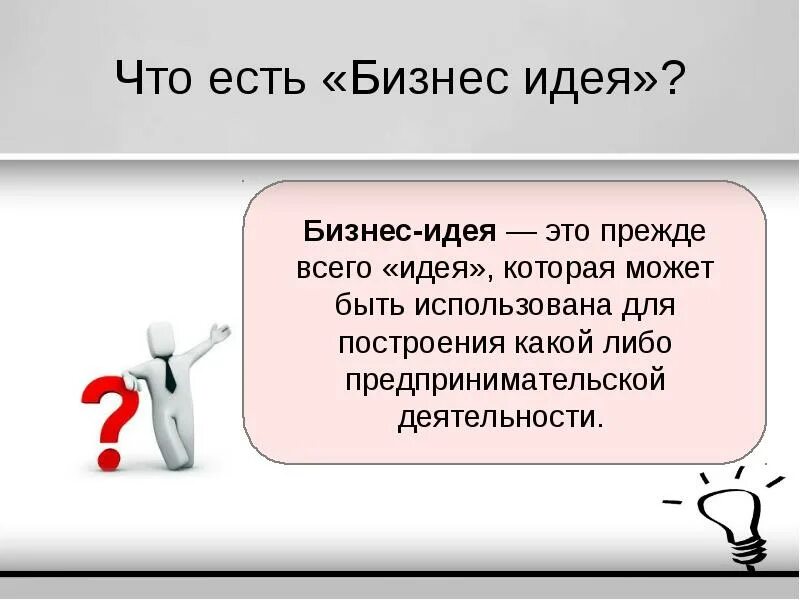 Что есть «Бизнес идея»?

Бизнес-идея — это прежде всего «идея», которая может быть использована для построения какой либо предпринимательской деятельности.